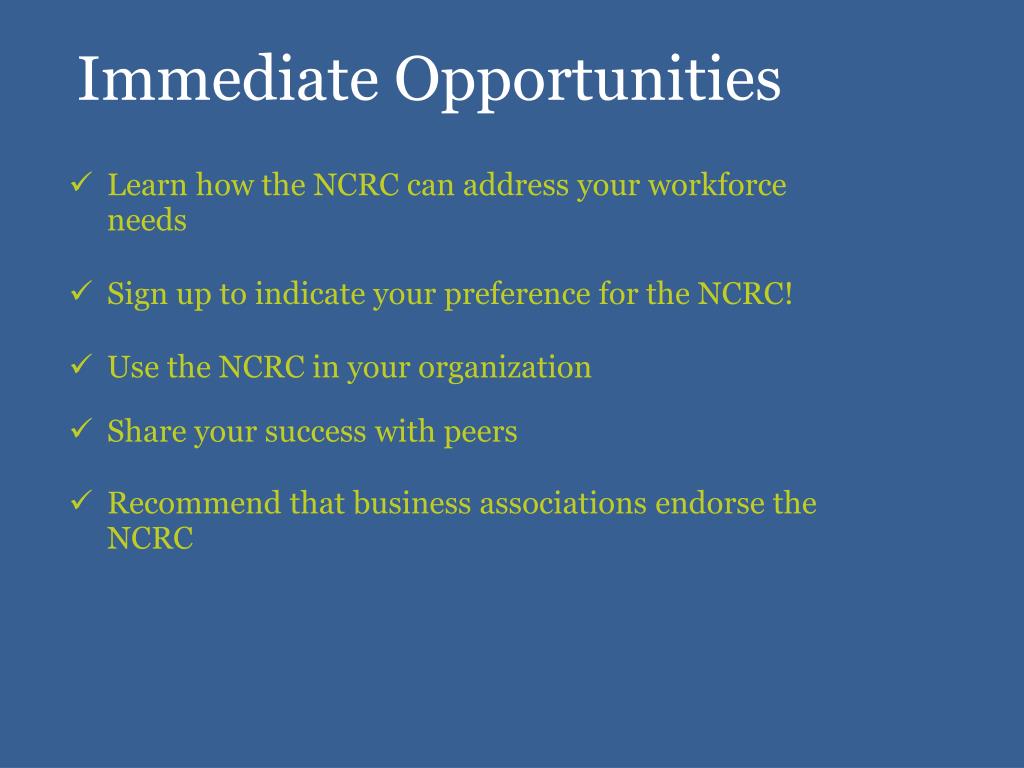 Immediate Opportunities

✓ Learn how the NCRC can address your workforce needs

✓ Sign up to indicate your preference for the NCRC!

✓ Use the NCRC in your organization

✓ Share your success with peers

✓ Recommend that business associations endorse the NCRC